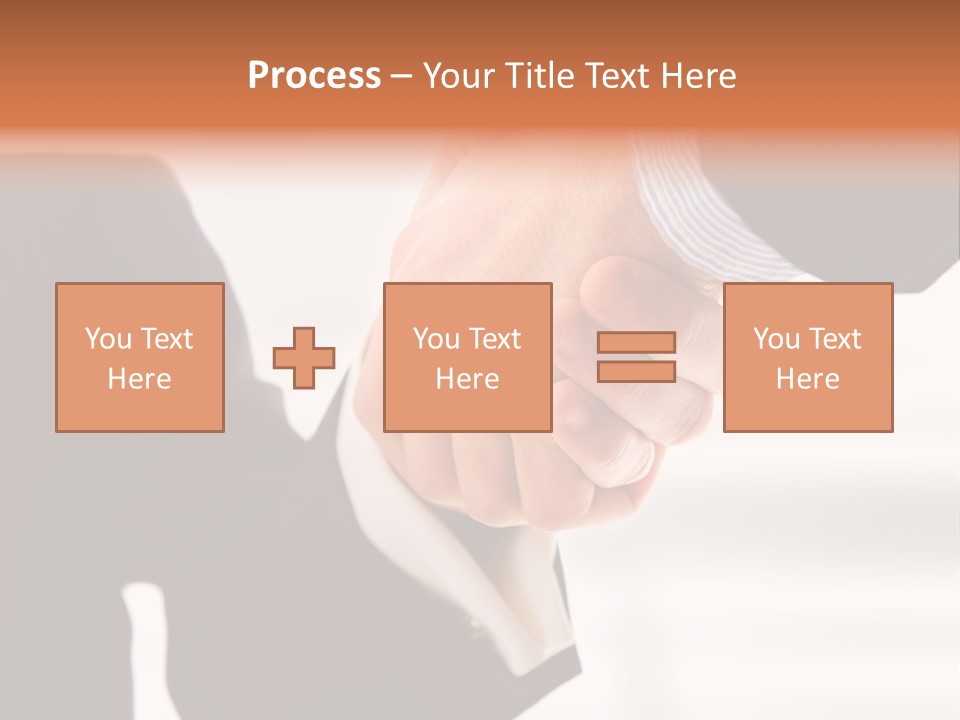 Process – Your Title Text Here

You Text Here

You Text Here

You Text Here